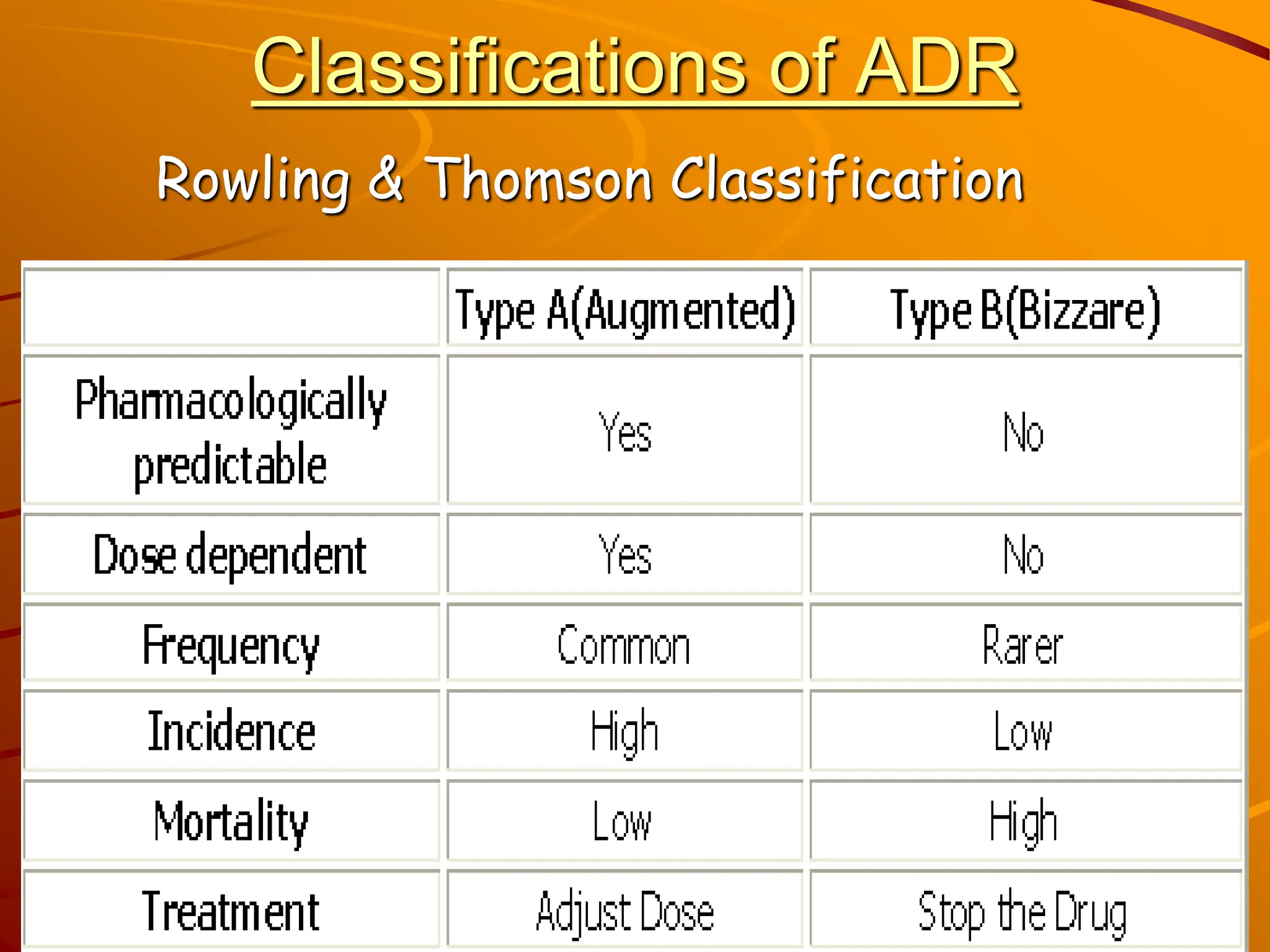 Classifications of ADR

Rowling & Thomson Classification

| | Type A(Augmented) | Type B(Bizzare) |
|---|---|---|
| Pharmacologically predictable | Yes | No |
| Dose dependent | Yes | No |
| Frequency | Common | Rarer |
| Incidence | High | Low |
| Mortality | Low | High |
| Treatment | Adjust Dose | Stop the Drug |